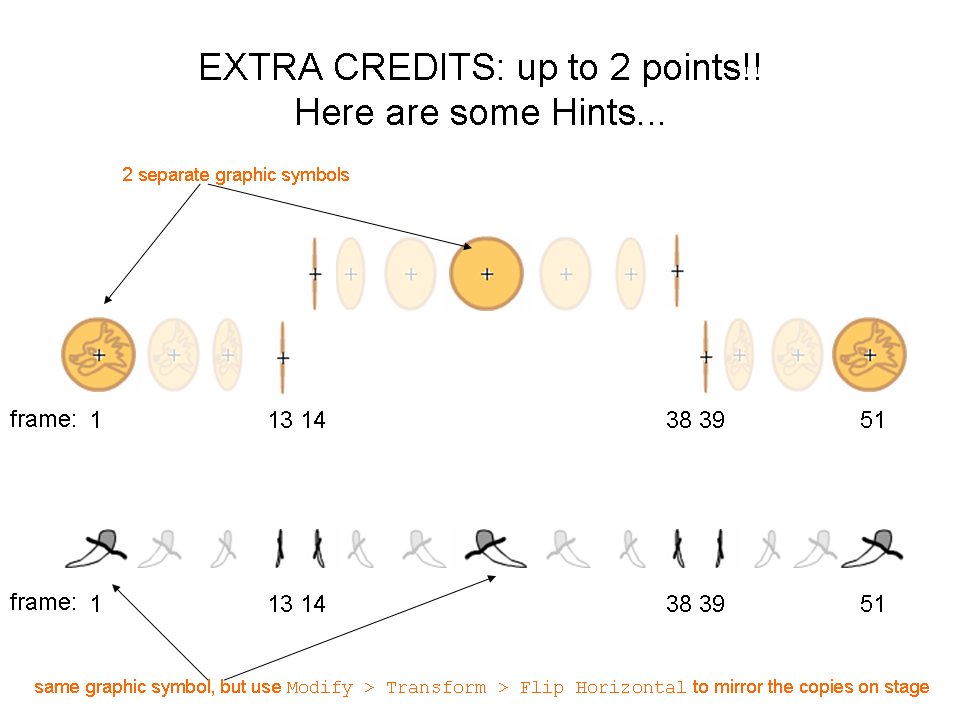 EXTRA CREDITS: up to 2 points!!
Here are some Hints...

2 separate graphic symbols

frame: 1 13 14 38 39 51

frame: 1 13 14 38 39 51

same graphic symbol, but use Modify > Transform > Flip Horizontal to mirror the copies on stage